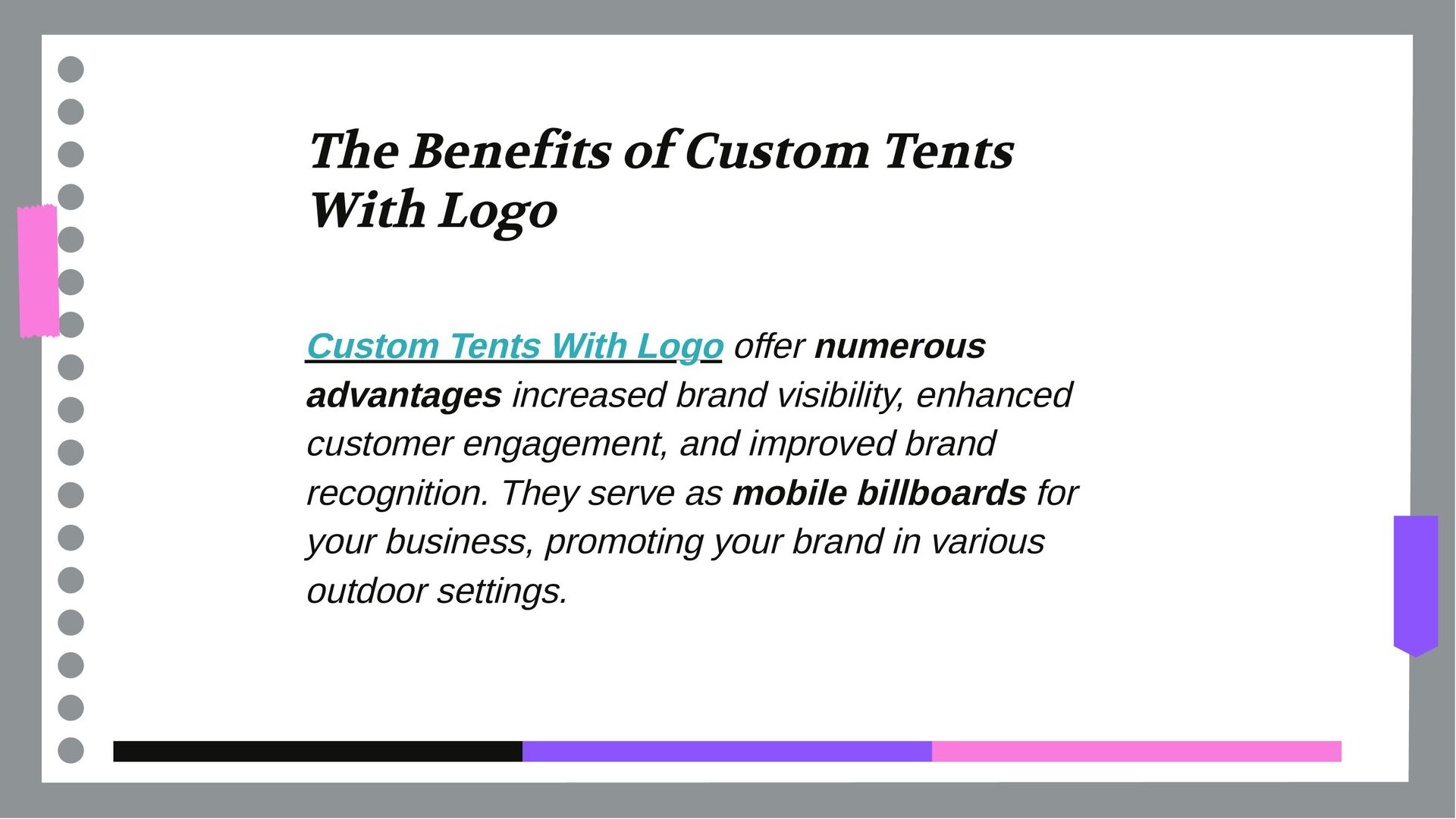 The Benefits of Custom Tents With Logo

Custom Tents With Logo offer numerous advantages increased brand visibility, enhanced customer engagement, and improved brand recognition. They serve as mobile billboards for your business, promoting your brand in various outdoor settings.